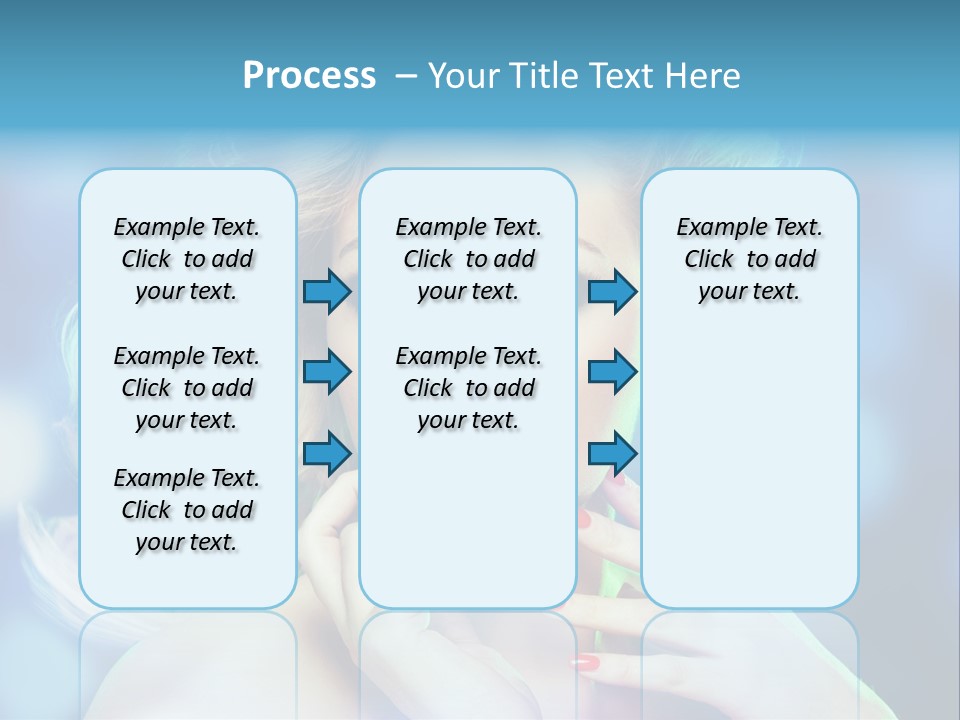 Process – Your Title Text Here

Example Text. Click to add your text.

Example Text. Click to add your text.

Example Text. Click to add your text.

Example Text. Click to add your text.

Example Text. Click to add your text.

Example Text. Click to add your text.